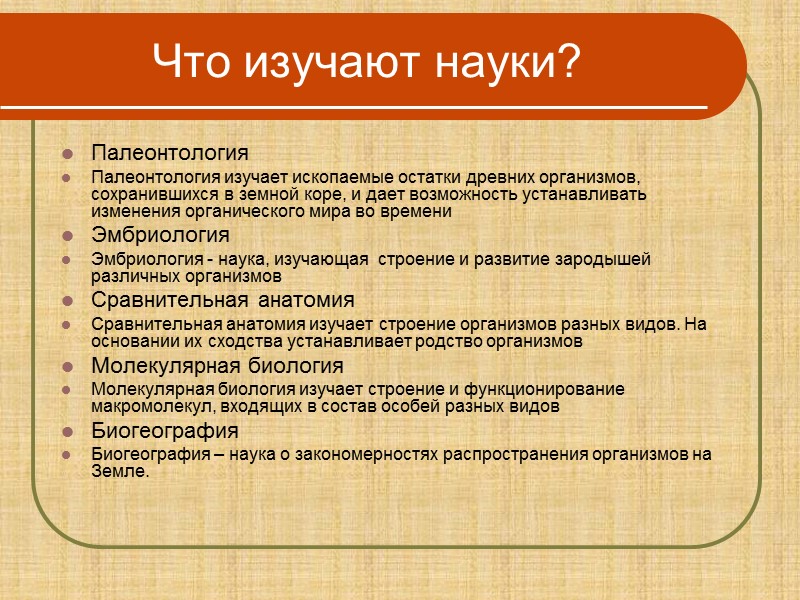 Что изучают науки?

Палеонтология

Палеонтология изучает ископаемые остатки древних организмов, сохранившихся в земной коре, и дает возможность устанавливать изменения органического мира во времени

Эмбриология

Эмбриология - наука, изучающая строение и развитие зародышей различных организмов

Сравнительная анатомия

Сравнительная анатомия изучает строение организмов разных видов. На основании их сходства устанавливает родство организмов

Молекулярная биология

Молекулярная биология изучает строение и функционирование макромолекул, входящих в состав особей разных видов

Биогеография

Биогеография – наука о закономерностях распространения организмов на Земле.